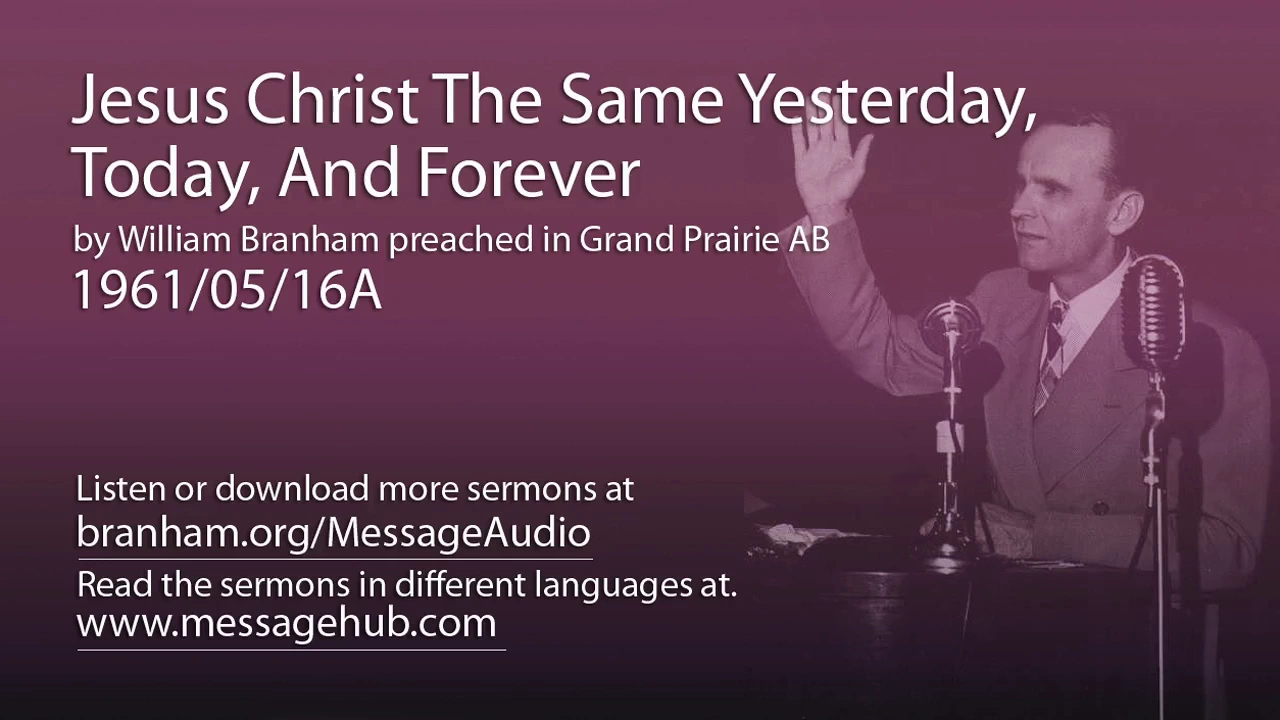 Jesus Christ The Same Yesterday, Today, And Forever
by William Branham preached in Grand Prairie AB
1961/05/16A

Listen or download more sermons at
branham.org/MessageAudio
Read the sermons in different languages at.
www.messagehub.com